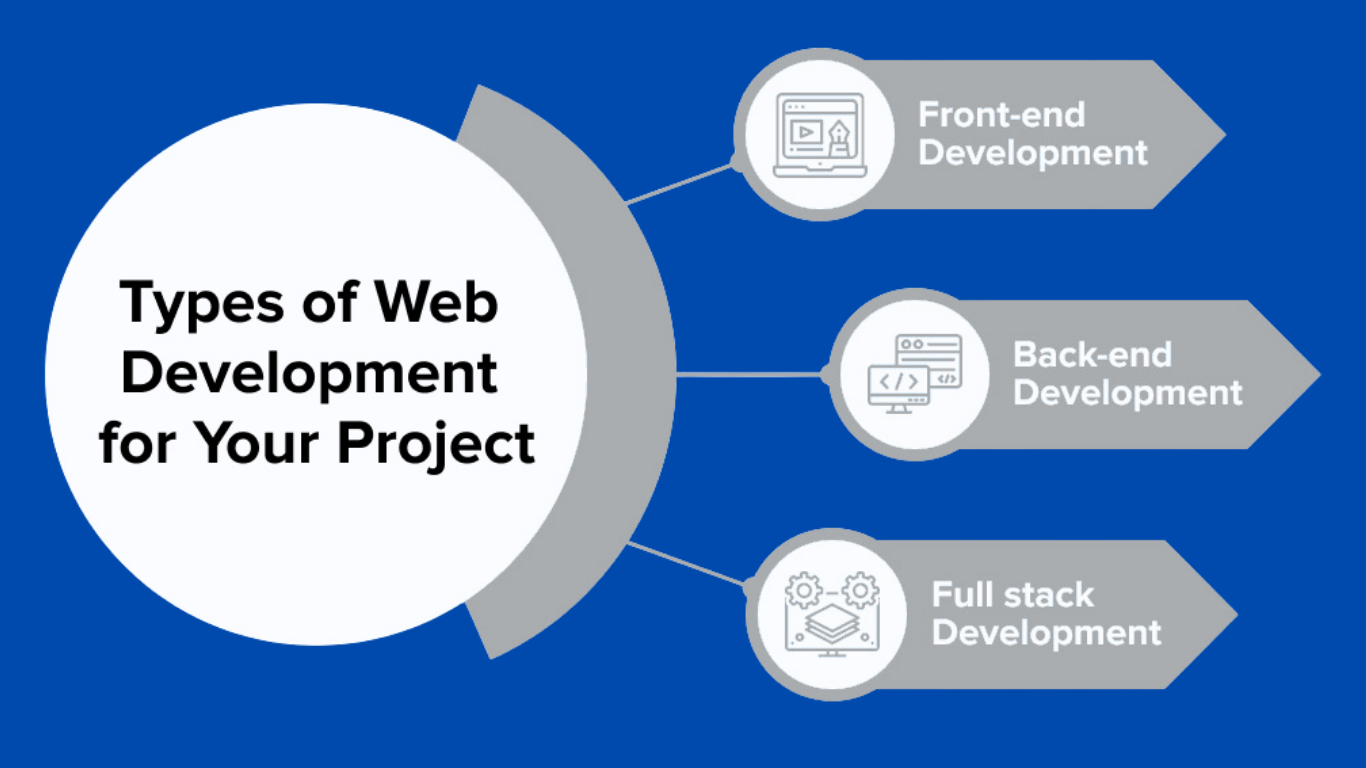 Types of Web Development for Your Project

Front-end Development

Back-end Development

Full stack Development